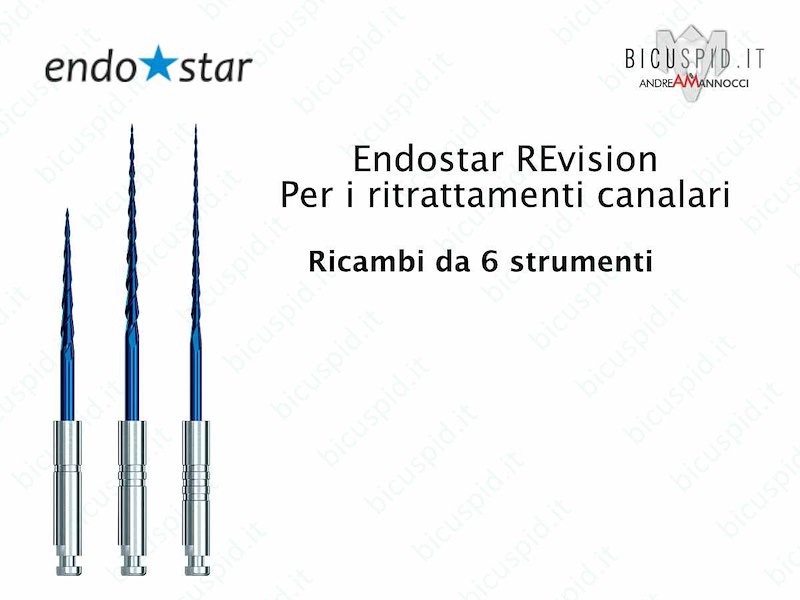 endo★star

BICUSPID.IT
ANDREAMANNOCCI

Endostar REvision
Per i ritrattamenti canalari

Ricambi da 6 strumenti

bicuspid.it